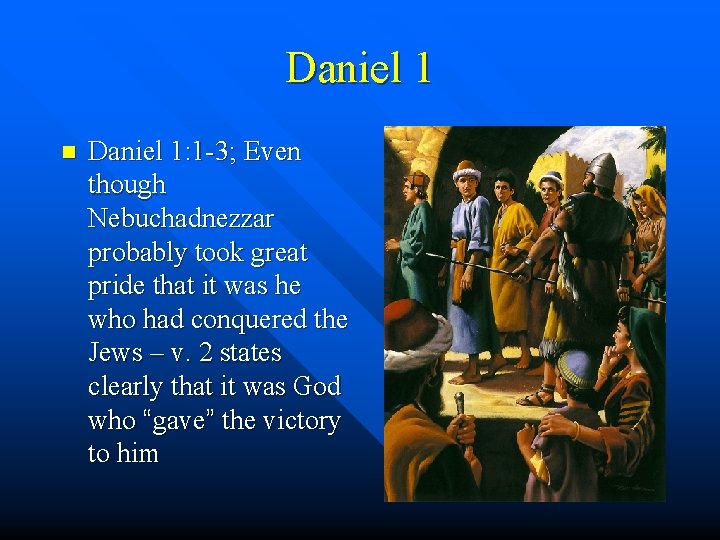 Daniel 1

• Daniel 1:1-3; Even though Nebuchadnezzar probably took great pride that it was he who had conquered the Jews – v. 2 states clearly that it was God who "gave" the victory to him